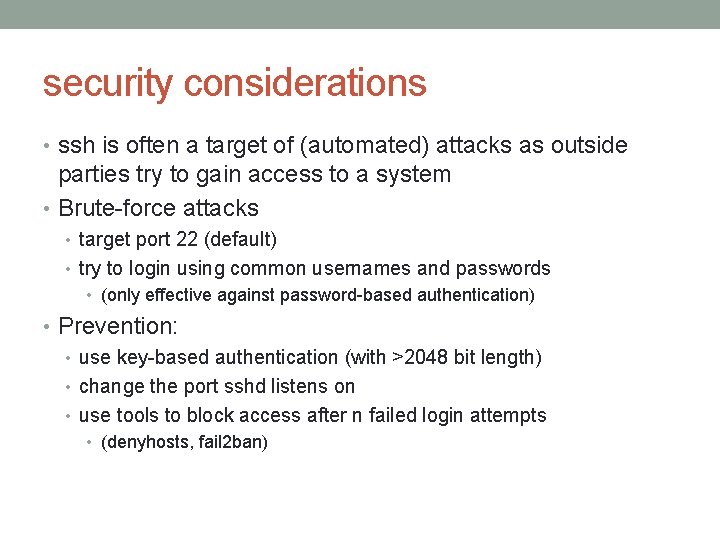 security considerations

• ssh is often a target of (automated) attacks as outside parties try to gain access to a system
• Brute-force attacks
  • target port 22 (default)
  • try to login using common usernames and passwords
    • (only effective against password-based authentication)
• Prevention:
  • use key-based authentication (with >2048 bit length)
  • change the port sshd listens on
  • use tools to block access after n failed login attempts
    • (denyhosts, fail2ban)